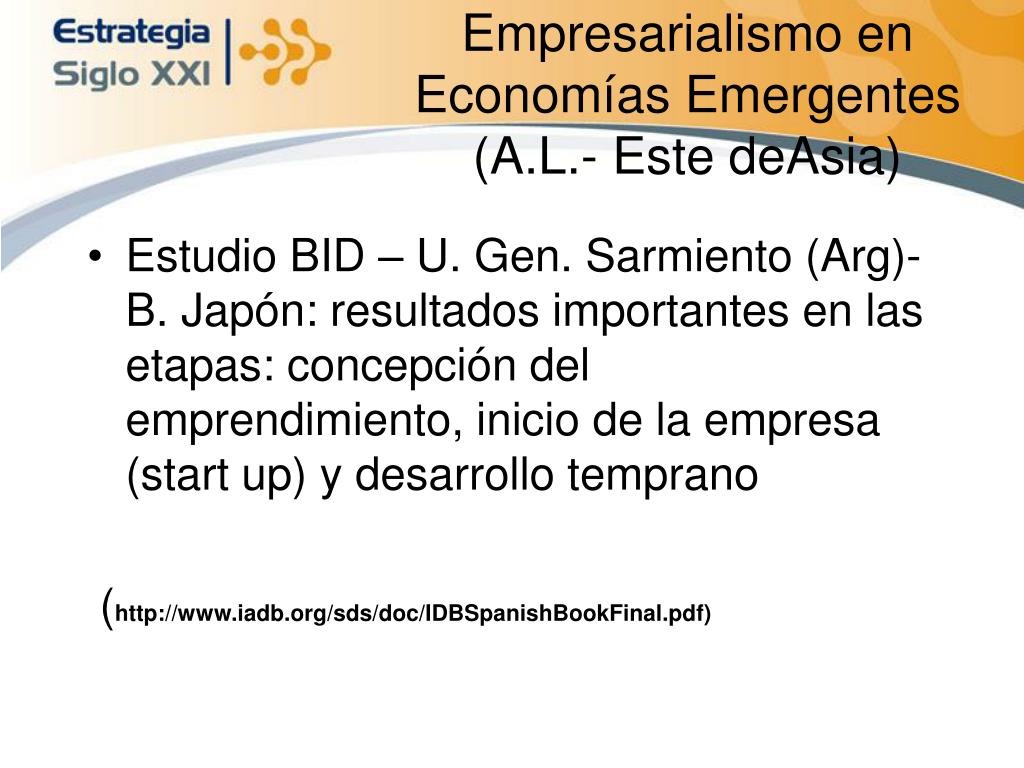 Estrategia Siglo XXI

Empresarialismo en Economías Emergentes (A.L.- Este deAsia)

• Estudio BID – U. Gen. Sarmiento (Arg)- B. Japón: resultados importantes en las etapas: concepción del emprendimiento, inicio de la empresa (start up) y desarrollo temprano

(http://www.iadb.org/sds/doc/IDBSpanishBookFinal.pdf)